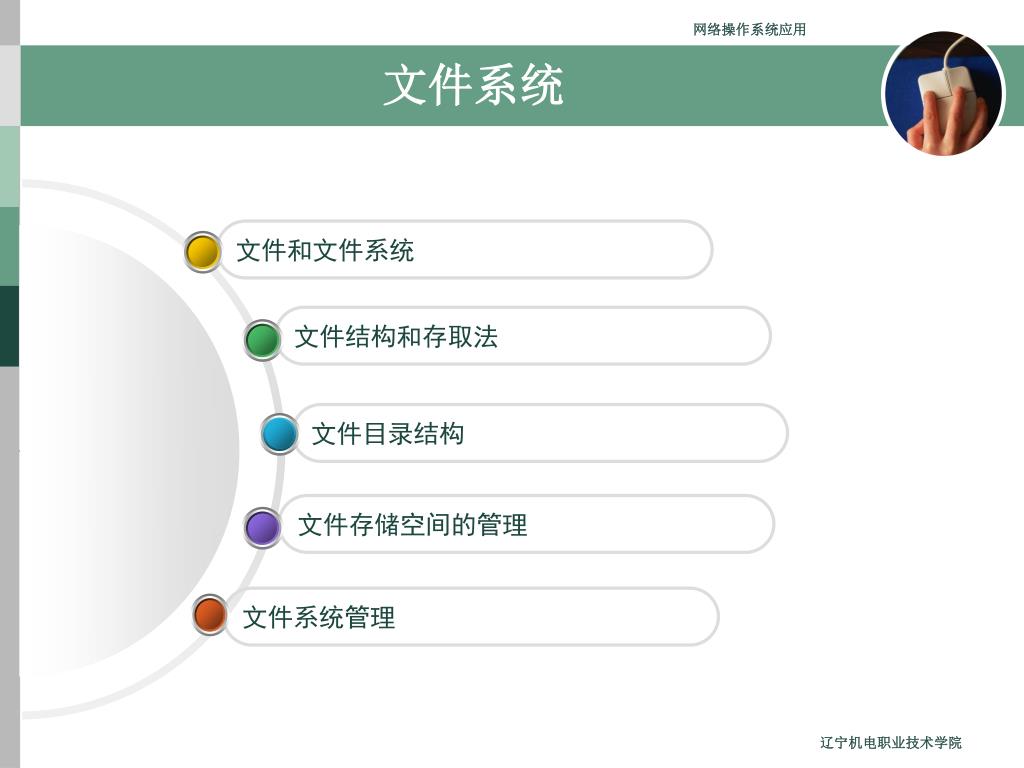 网络操作系统应用

文件系统

文件和文件系统

文件结构和存取法

文件目录结构

文件存储空间的管理

文件系统管理

辽宁机电职业技术学院